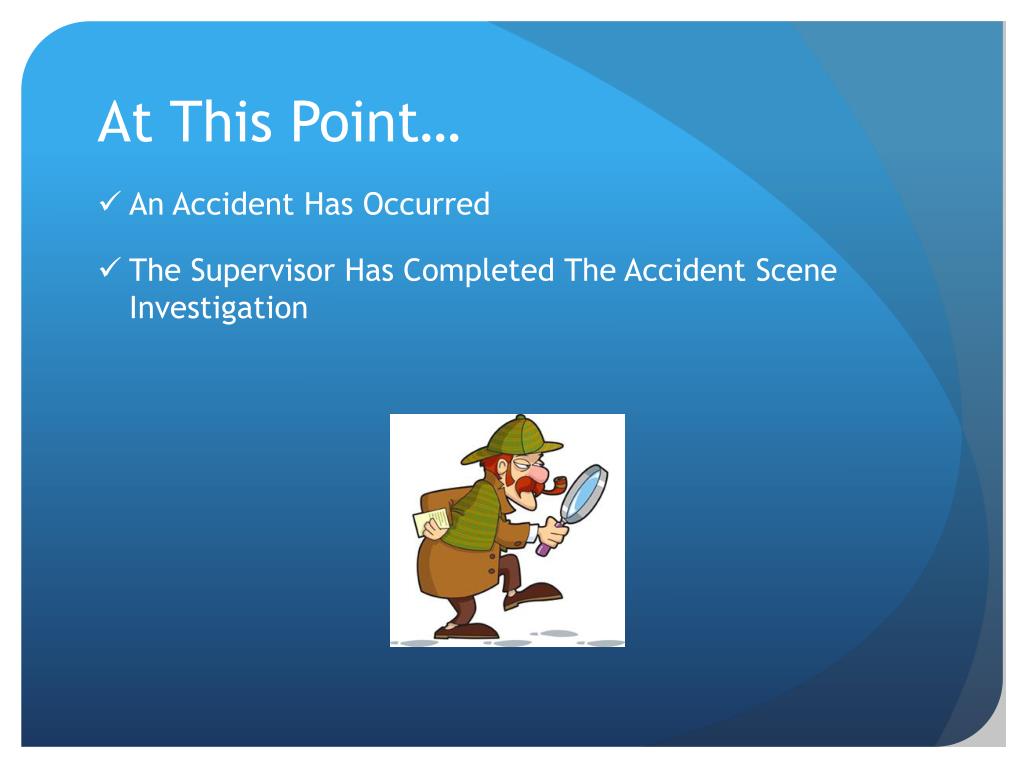 At This Point…

✓ An Accident Has Occurred

✓ The Supervisor Has Completed The Accident Scene Investigation